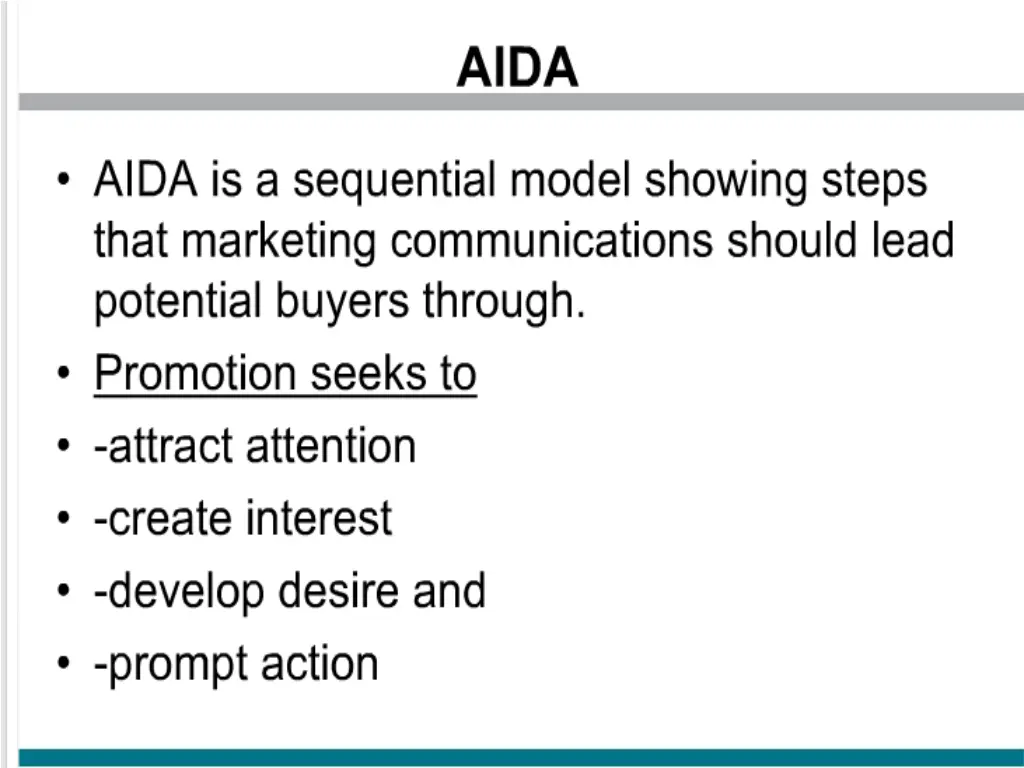 AIDA

• AIDA is a sequential model showing steps that marketing communications should lead potential buyers through.
• Promotion seeks to
• -attract attention
• -create interest
• -develop desire and
• -prompt action